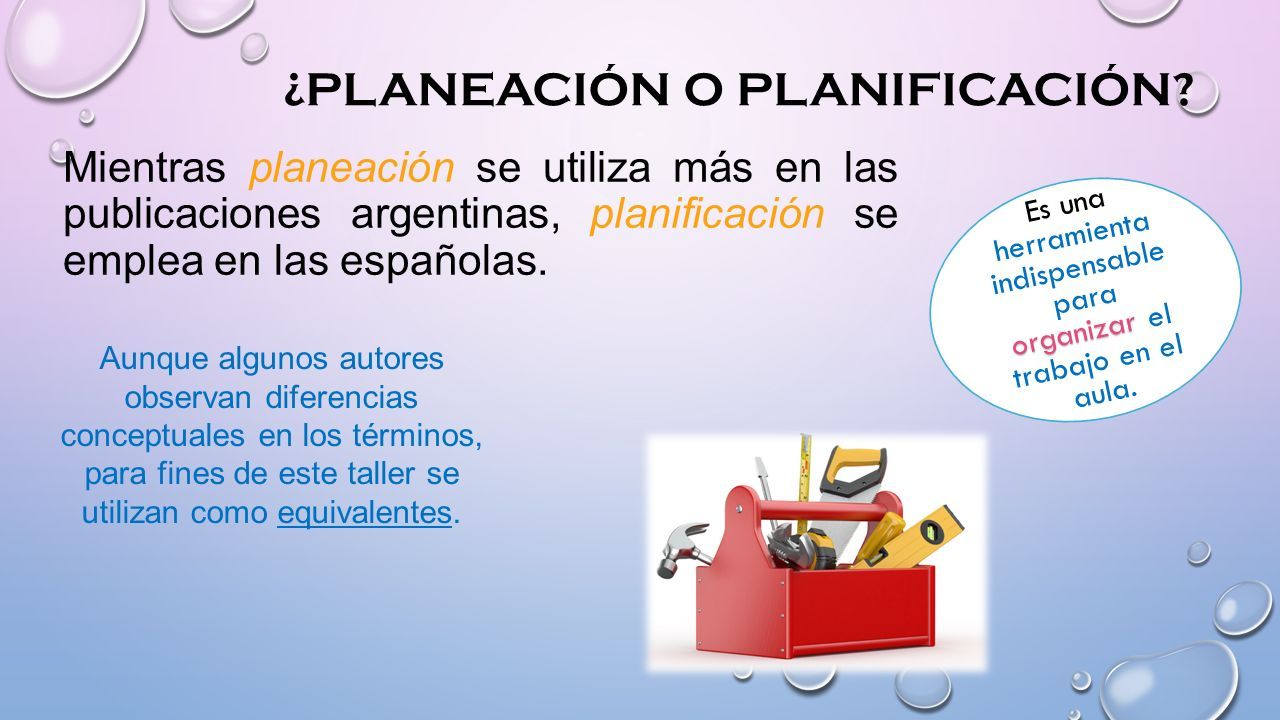 ¿PLANEACIÓN O PLANIFICACIÓN?

Mientras planeación se utiliza más en las publicaciones argentinas, planificación se emplea en las españolas.

Es una herramienta indispensable para organizar el trabajo en el aula.

Aunque algunos autores observan diferencias conceptuales en los términos, para fines de este taller se utilizan como equivalentes.